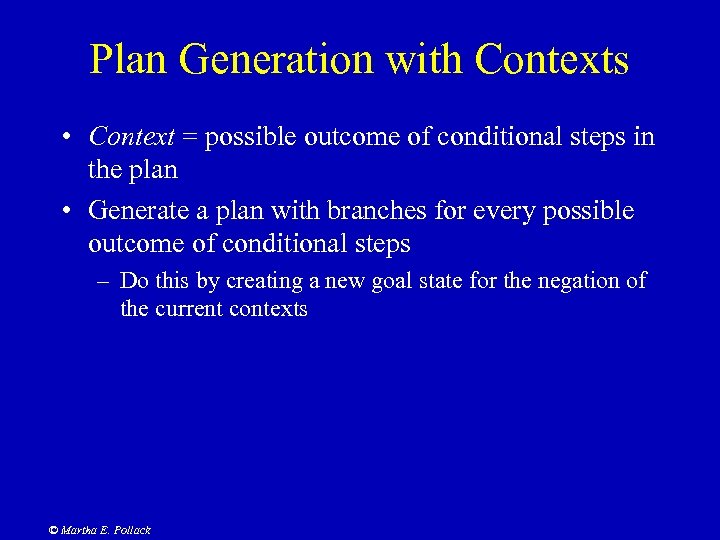 Plan Generation with Contexts

• Context = possible outcome of conditional steps in the plan

• Generate a plan with branches for every possible outcome of conditional steps

– Do this by creating a new goal state for the negation of the current contexts

© Martha E. Pollack